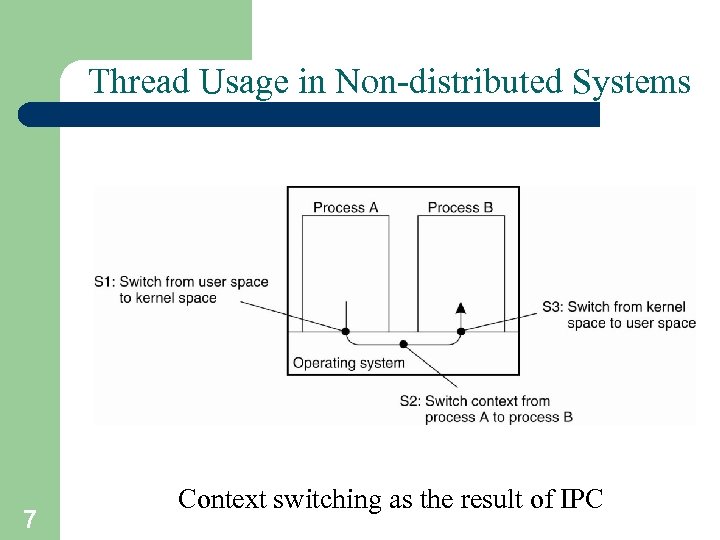 Thread Usage in Non-distributed Systems

Process A

Process B

S1: Switch from user space to kernel space

S3: Switch from kernel space to user space

Operating system

S2: Switch context from process A to process B

Context switching as the result of IPC

7